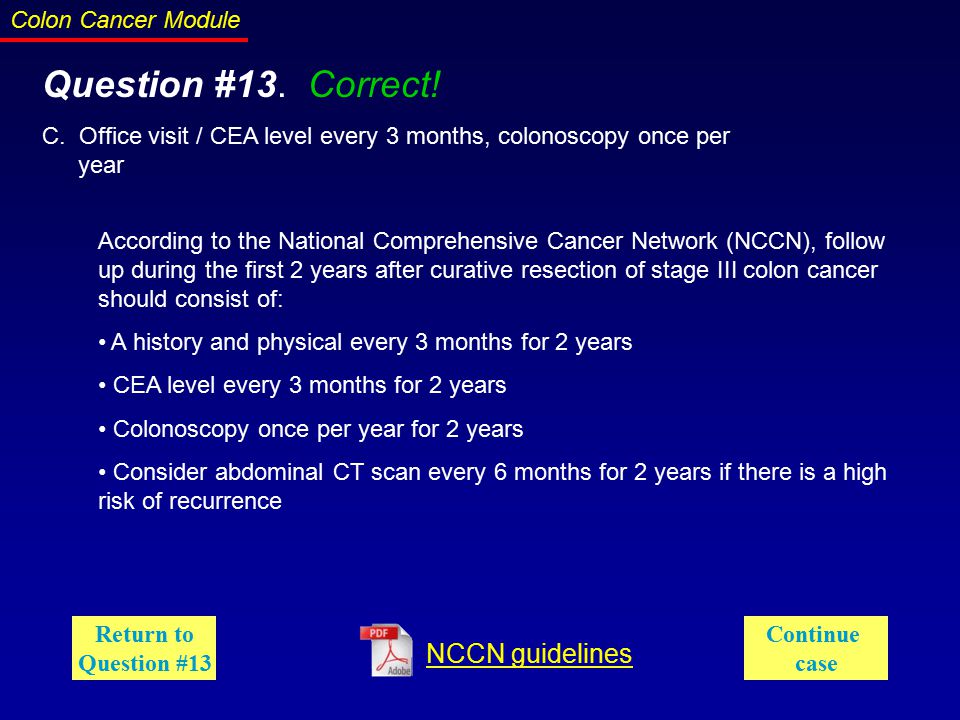 Colon Cancer Module

Question #13. Correct!

C. Office visit / CEA level every 3 months, colonoscopy once per year

According to the National Comprehensive Cancer Network (NCCN), follow up during the first 2 years after curative resection of stage III colon cancer should consist of:

• A history and physical every 3 months for 2 years

• CEA level every 3 months for 2 years

• Colonoscopy once per year for 2 years

• Consider abdominal CT scan every 6 months for 2 years if there is a high risk of recurrence

Return to Question #13

PDF Adobe

NCCN guidelines

Continue case